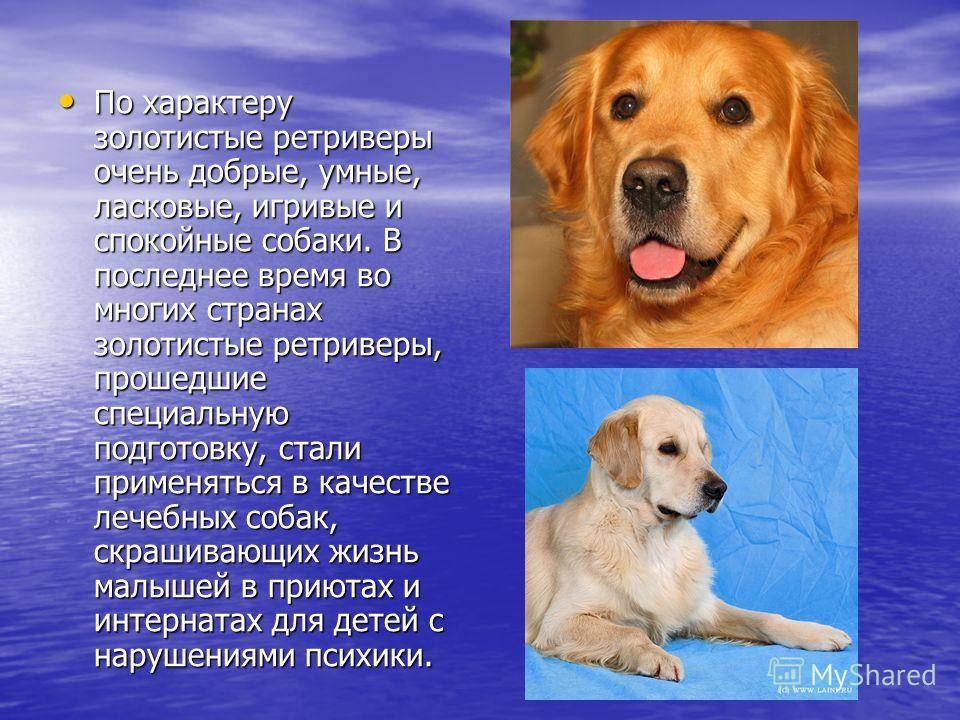 • По характеру золотистые ретриверы очень добрые, умные, ласковые, игривые и спокойные собаки. В последнее время во многих странах золотистые ретриверы, прошедшие специальную подготовку, стали применяться в качестве лечебных собак, скрашивающих жизнь малышей в приютах и интернатах для детей с нарушениями психики.

(c) WWW.LAINI.RU

MyShared